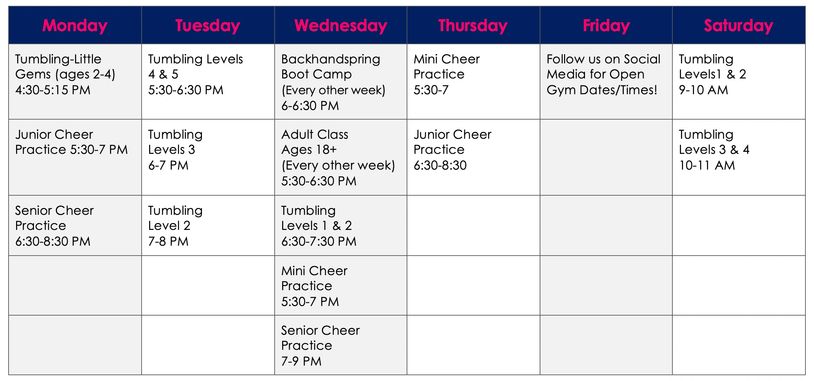 | Monday | Tuesday | Wednesday | Thursday | Friday | Saturday |
|---|---|---|---|---|---|
| Tumbling-Little Gems (ages 2-4) 4:30-5:15 PM | Tumbling Levels 4 & 5 5:30-6:30 PM | Backhandspring Boot Camp (Every other week) 6-6:30 PM | Mini Cheer Practice 5:30-7 | Follow us on Social Media for Open Gym Dates/Times! | Tumbling Levels1 & 2 9-10 AM |
| Junior Cheer Practice 5:30-7 PM | Tumbling Levels 3 6-7 PM | Adult Class Ages 18+ (Every other week) 5:30-6:30 PM | Junior Cheer Practice 6:30-8:30 | | Tumbling Levels 3 & 4 10-11 AM |
| Senior Cheer Practice 6:30-8:30 PM | Tumbling Level 2 7-8 PM | Tumbling Levels 1 & 2 6:30-7:30 PM | | | |
| | | Mini Cheer Practice 5:30-7 PM | | | |
| | | Senior Cheer Practice 7-9 PM | | | |